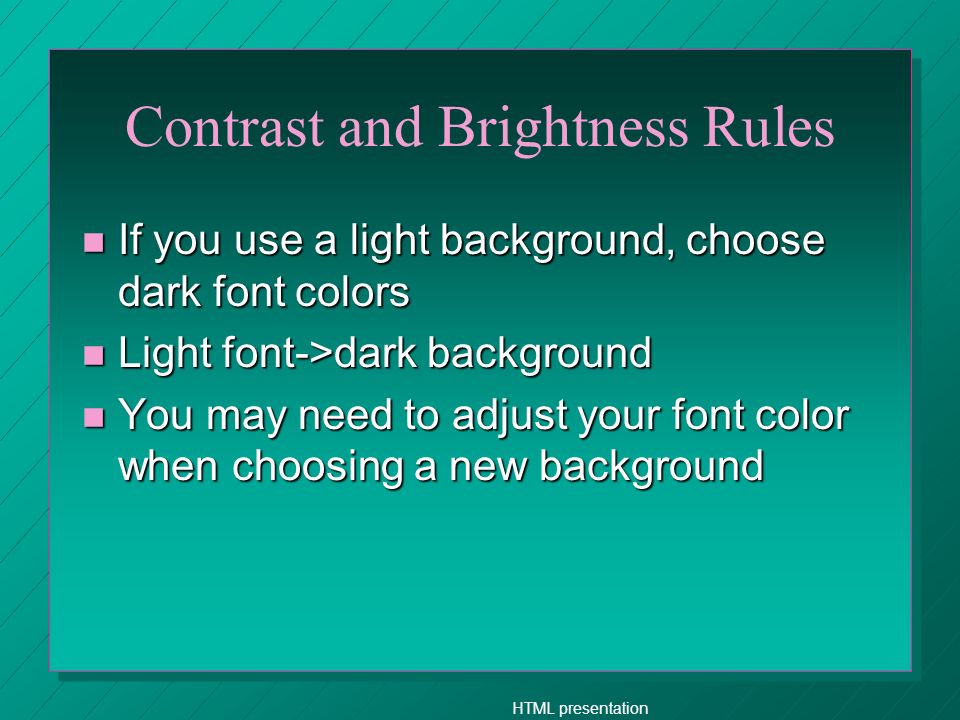 Contrast and Brightness Rules

- If you use a light background, choose dark font colors
- Light font->dark background
- You may need to adjust your font color when choosing a new background

HTML presentation